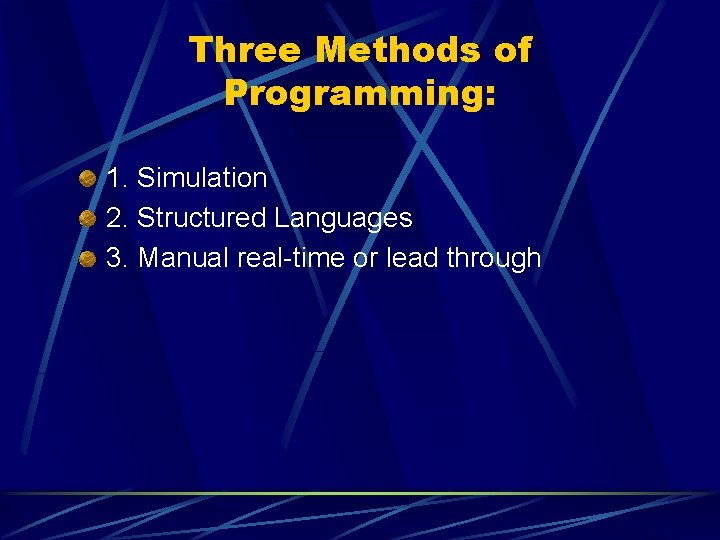 Three Methods of Programming:

1. Simulation
2. Structured Languages
3. Manual real-time or lead through